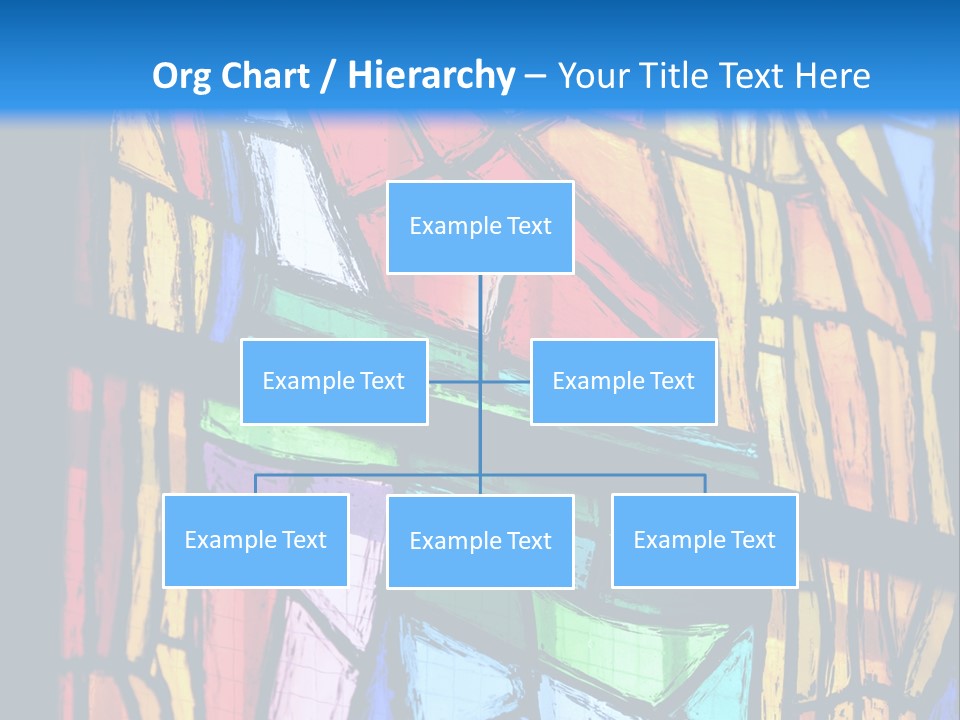 Org Chart / Hierarchy – Your Title Text Here

Example Text

Example Text

Example Text

Example Text

Example Text

Example Text